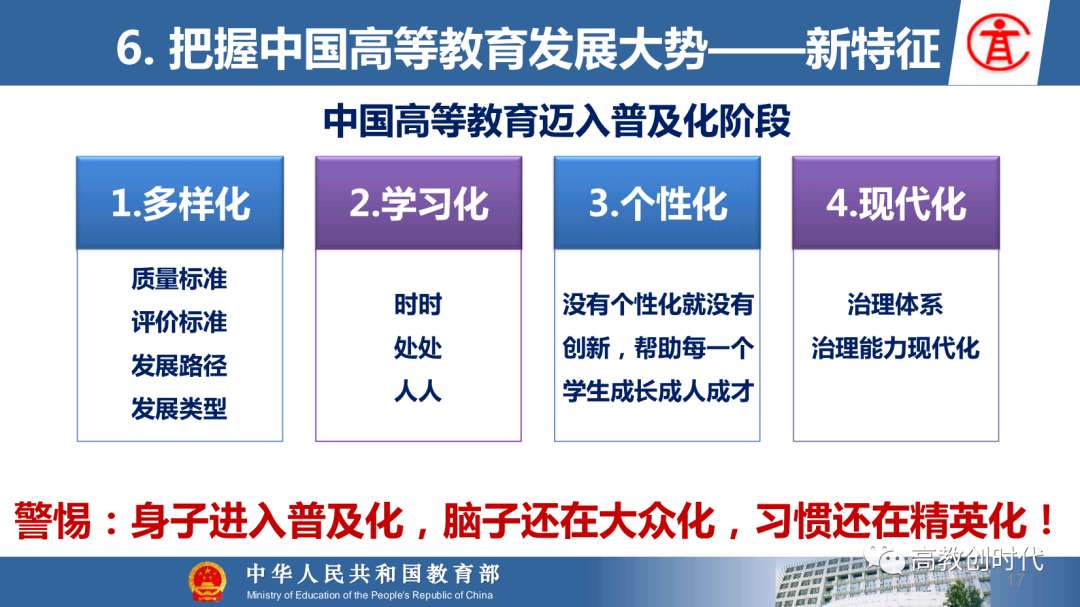 6. 把握中国高等教育发展大势——新特征

中国高等教育迈入普及化阶段

1.多样化

质量标准
评价标准
发展路径
发展类型

2.学习化

时时
处处
人人

3.个性化

没有个性化就没有创新，帮助每一个学生成长成人成才

4.现代化

治理体系
治理能力现代化

警惕：身子进入普及化，脑子还在大众化，习惯还在精英化！

中华人民共和国教育部
Ministry of Education of the People's Republic of China

高教创时代

17